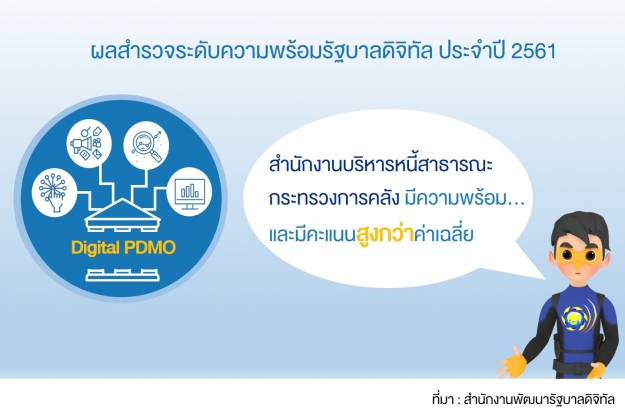 ผลสำรวจระดับความพร้อมรัฐบาลดิจิทัล ประจำปี 2561

Digital PDMO

สำนักงานบริหารหนี้สาธารณะ กระทรวงการคลัง มีความพร้อม... และมีคะแนนสูงกว่าค่าเฉลี่ย

ที่มา : สำนักงานพัฒนารัฐบาลดิจิทัล